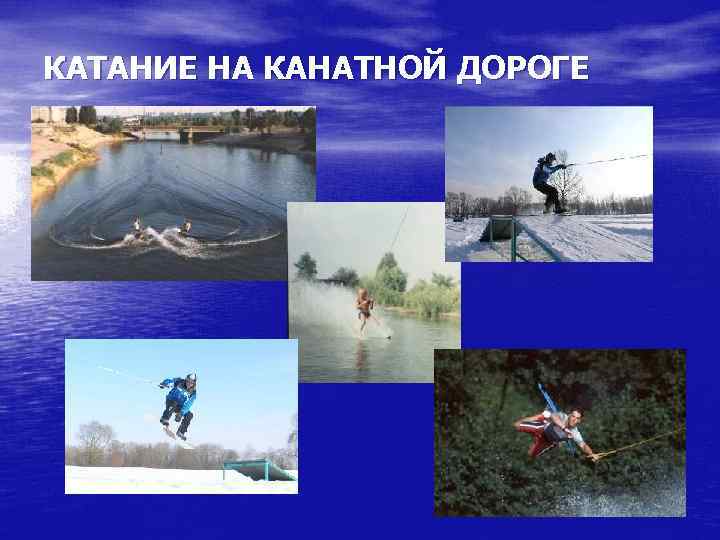 КАТАНИЕ НА КАНАТНОЙ ДОРОГЕ